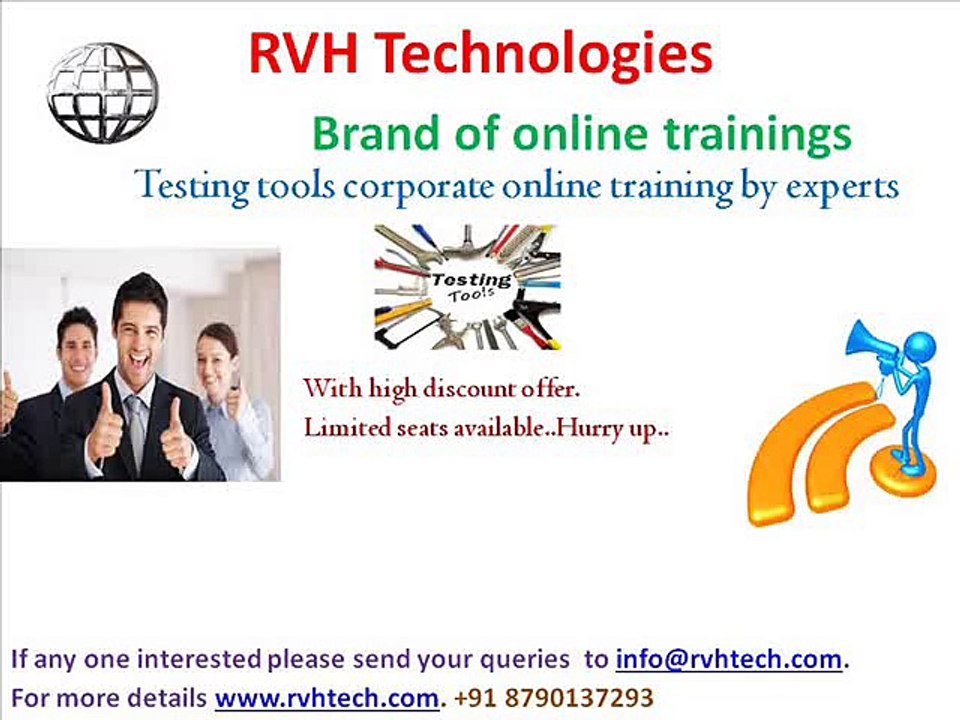 RVH Technologies

Brand of online trainings

Testing tools corporate online training by experts

Testing Tools

With high discount offer.
Limited seats available..Hurry up..

If any one interested please send your queries to info@rvhtech.com.
For more details www.rvhtech.com. +91 8790137293